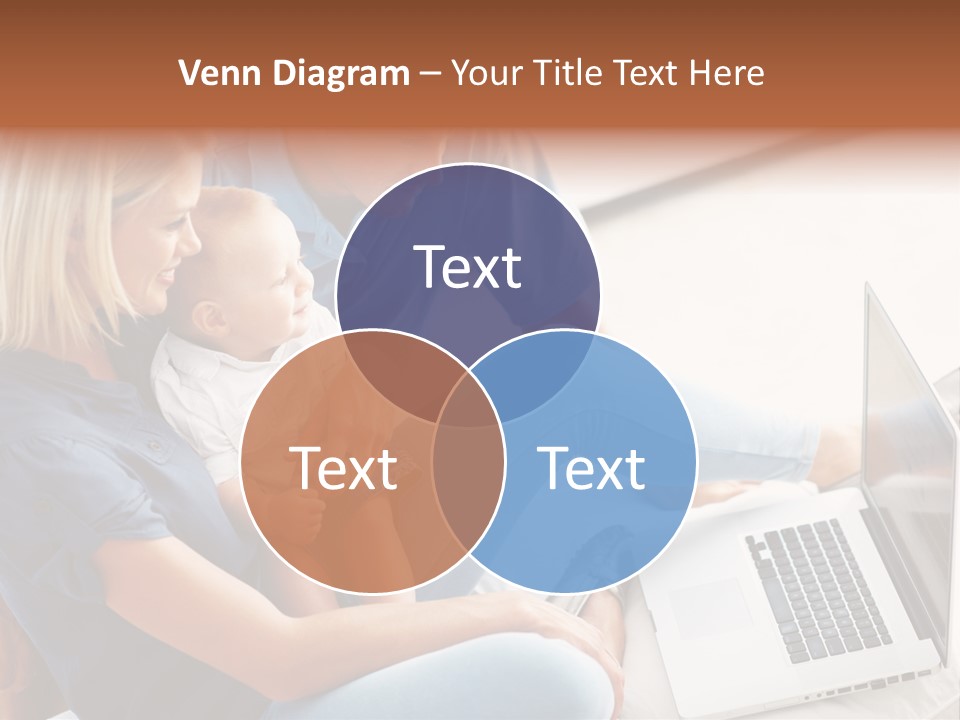 Venn Diagram – Your Title Text Here

Text

Text

Text